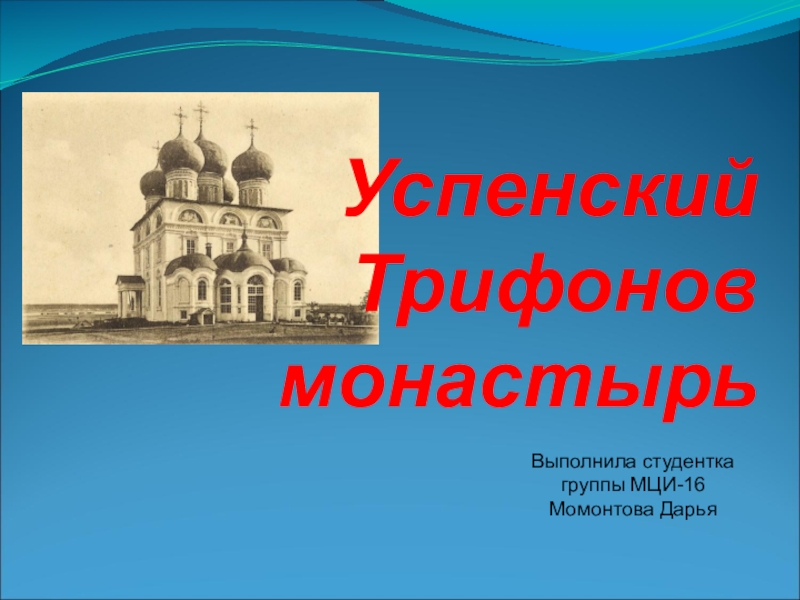 Успенский Трифонов монастырь

Выполнила студентка группы МЦИ-16 Момонтова Дарья